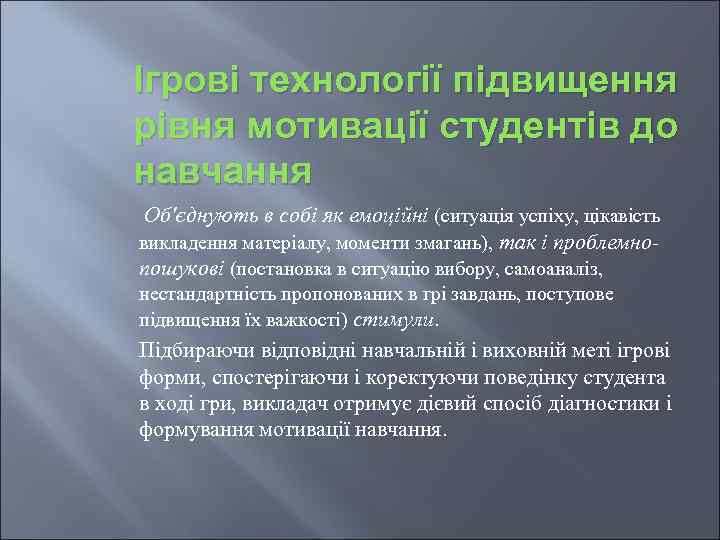 Ігрові технології підвищення рівня мотивації студентів до навчання

Об'єднують в собі як емоційні (ситуація успіху, цікавість викладення матеріалу, моменти змагань), так і проблемно-пошукові (постановка в ситуацію вибору, самоаналіз, нестандартність пропонованих в грі завдань, поступове підвищення їх важкості) стимули.

Підбираючи відповідні навчальній і виховній меті ігрові форми, спостерігаючи і коректуючи поведінку студента в ході гри, викладач отримує дієвий спосіб діагностики і формування мотивації навчання.